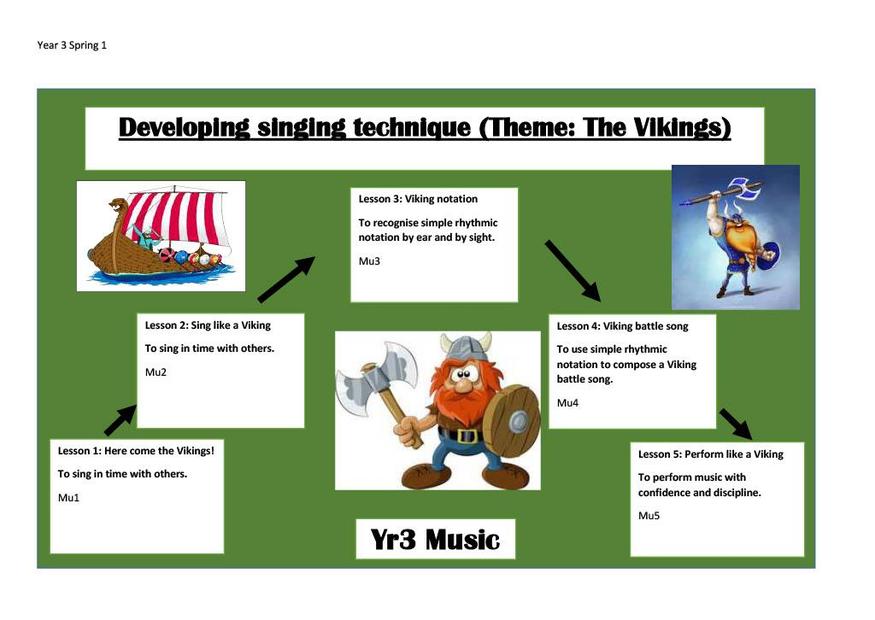 Year 3 Spring 1

Developing singing technique (Theme: The Vikings)

Lesson 1: Here come the Vikings!

To sing in time with others.

Mu1

Lesson 2: Sing like a Viking

To sing in time with others.

Mu2

Lesson 3: Viking notation

To recognise simple rhythmic notation by ear and by sight.

Mu3

Lesson 4: Viking battle song

To use simple rhythmic notation to compose a Viking battle song.

Mu4

Lesson 5: Perform like a Viking

To perform music with confidence and discipline.

Mu5

Yr3 Music